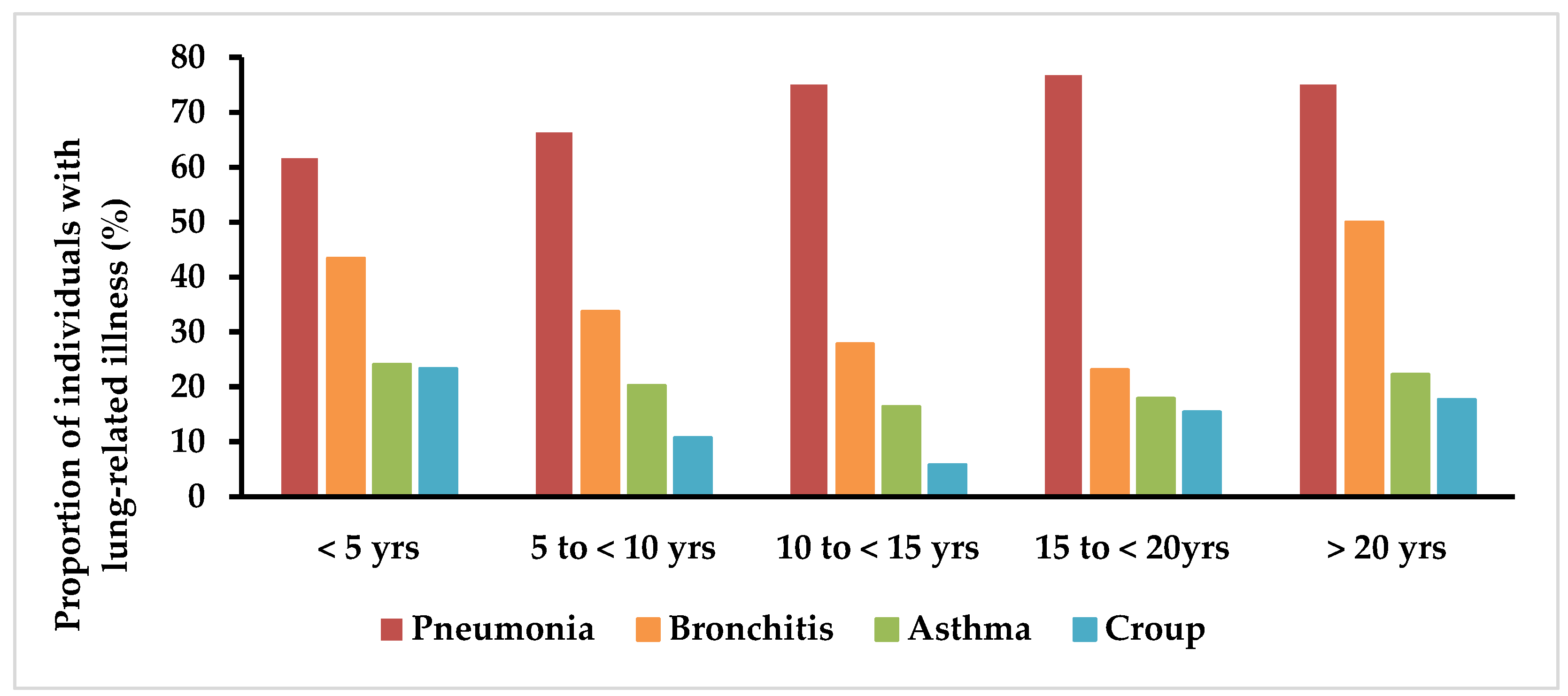 Proportion of individuals with lung-related illness (%)

80
70
60
50
40
30
20
10
0

< 5 yrs
5 to < 10 yrs
10 to < 15 yrs
15 to < 20yrs
> 20 yrs

Pneumonia
Bronchitis
Asthma
Croup